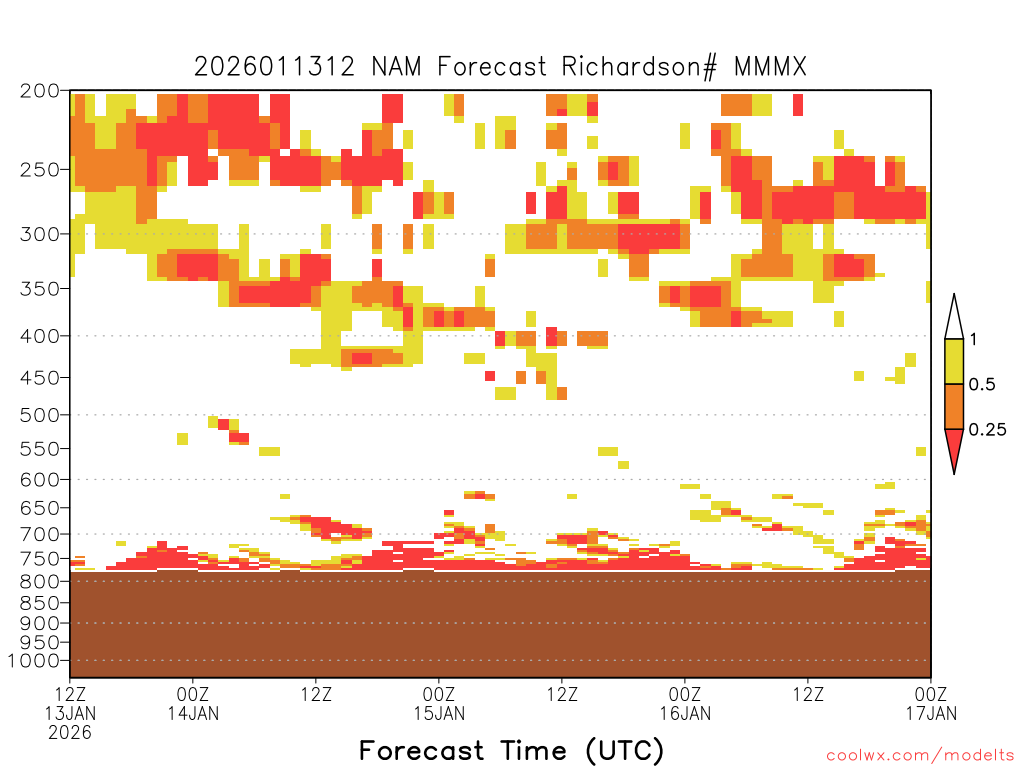 2026011312 NAM Forecast Richardson# MMMX

200
250
300
350
400
450
500
550
600
650
700
750
800
850
900
950
1000

1
0.5
0.25

12Z 13JAN 2026
00Z 14JAN
12Z
00Z 15JAN
12Z
00Z 16JAN
12Z
00Z 17JAN

Forecast Time (UTC)

coolwx.com/modelts